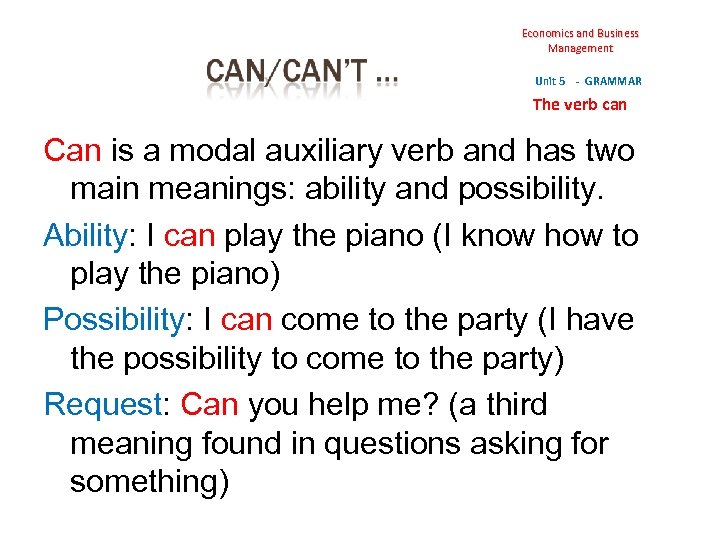 Economics and Business Management

CAN/CAN'T ...

Unit 5 - GRAMMAR

The verb can

Can is a modal auxiliary verb and has two main meanings: ability and possibility.

Ability: I can play the piano (I know how to play the piano)

Possibility: I can come to the party (I have the possibility to come to the party)

Request: Can you help me? (a third meaning found in questions asking for something)